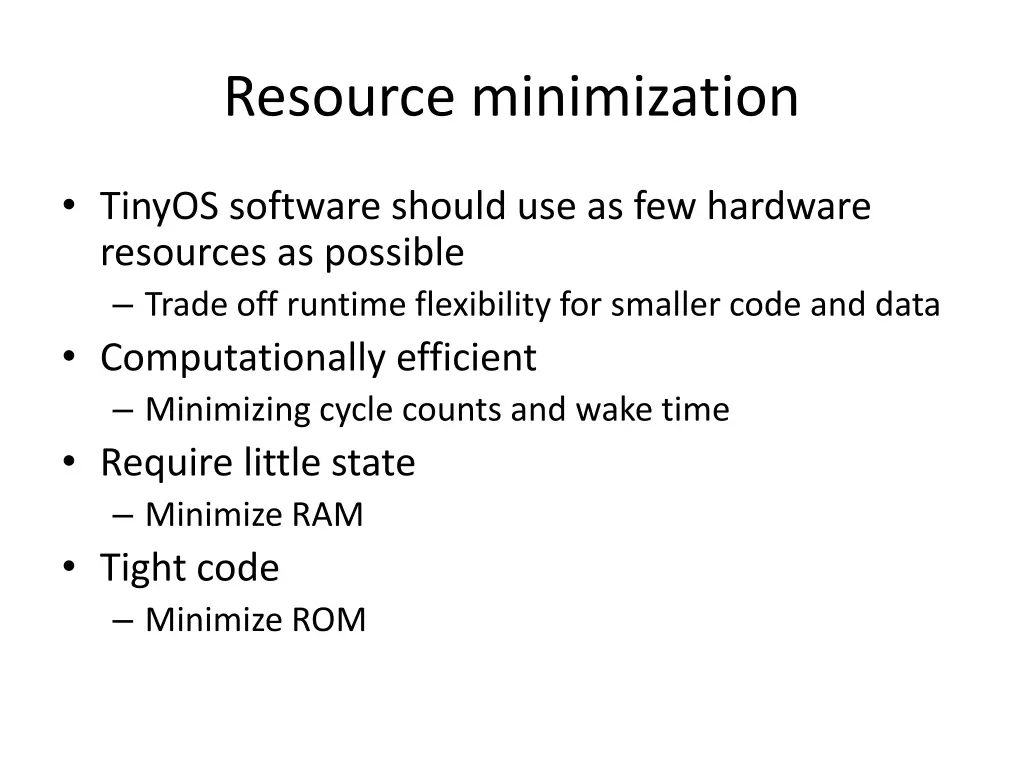 Resource minimization

• TinyOS software should use as few hardware resources as possible
  – Trade off runtime flexibility for smaller code and data
• Computationally efficient
  – Minimizing cycle counts and wake time
• Require little state
  – Minimize RAM
• Tight code
  – Minimize ROM